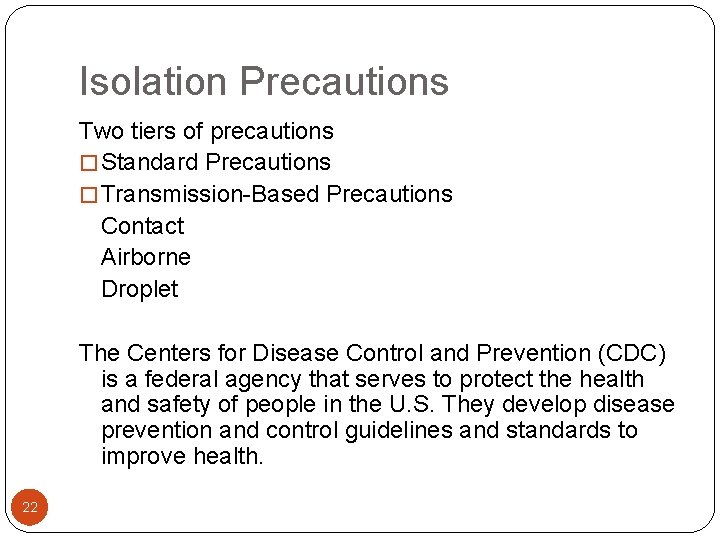 Isolation Precautions

Two tiers of precautions
□ Standard Precautions
□ Transmission-Based Precautions
Contact
Airborne
Droplet

The Centers for Disease Control and Prevention (CDC) is a federal agency that serves to protect the health and safety of people in the U.S. They develop disease prevention and control guidelines and standards to improve health.

22